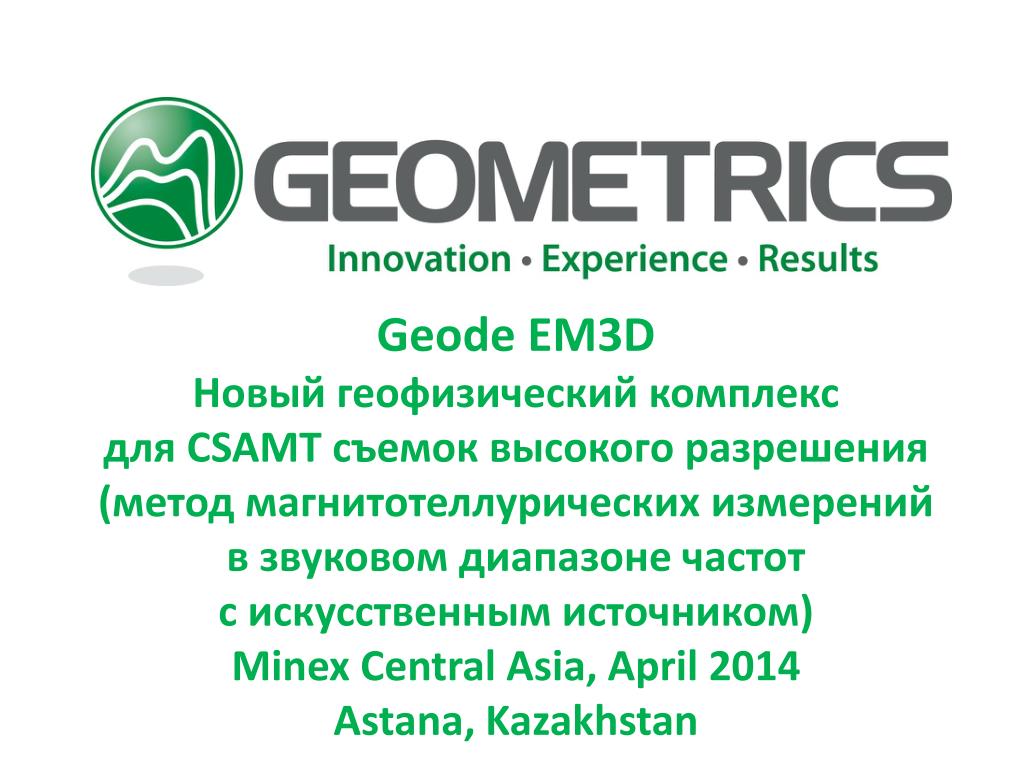 GEOMETRICS
Innovation • Experience • Results

Geode EM3D
Новый геофизический комплекс
для CSAMT съемок высокого разрешения
(метод магнитотеллурических измерений
в звуковом диапазоне частот
с искусственным источником)
Minex Central Asia, April 2014
Astana, Kazakhstan